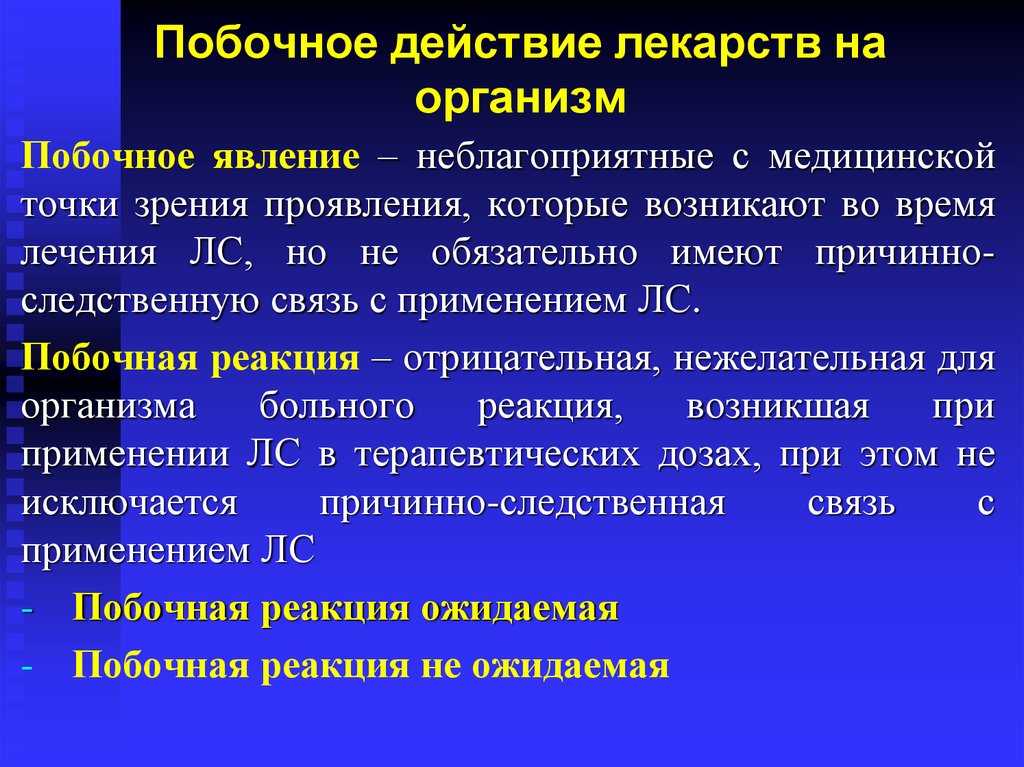 Побочное действие лекарств на организм

Побочное явление – неблагоприятные с медицинской точки зрения проявления, которые возникают во время лечения ЛС, но не обязательно имеют причинно-следственную связь с применением ЛС.

Побочная реакция – отрицательная, нежелательная для организма больного реакция, возникшая при применении ЛС в терапевтических дозах, при этом не исключается причинно-следственная связь с применением ЛС

- Побочная реакция ожидаемая
- Побочная реакция не ожидаемая